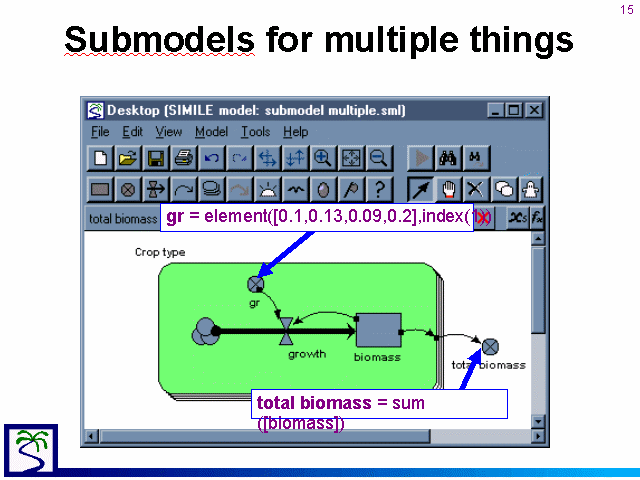 15

Submodels for multiple things

Desktop (SIMILE model: submodel multiple.sml)

File Edit View Model Tools Help

total biomass

gr = element([0.1,0.13,0.09,0.2],index(1))

Crop type

gr

growth

biomass

total biomass

total biomass = sum ([biomass])